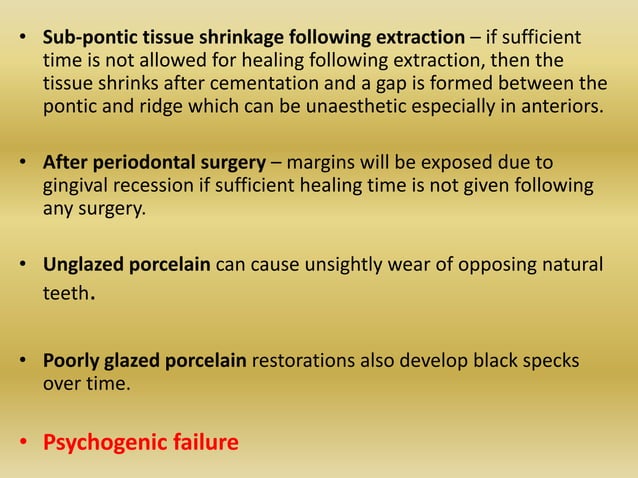 • Sub-pontic tissue shrinkage following extraction – if sufficient time is not allowed for healing following extraction, then the tissue shrinks after cementation and a gap is formed between the pontic and ridge which can be unaesthetic especially in anteriors.

• After periodontal surgery – margins will be exposed due to gingival recession if sufficient healing time is not given following any surgery.

• Unglazed porcelain can cause unsightly wear of opposing natural teeth.

• Poorly glazed porcelain restorations also develop black specks over time.

• Psychogenic failure